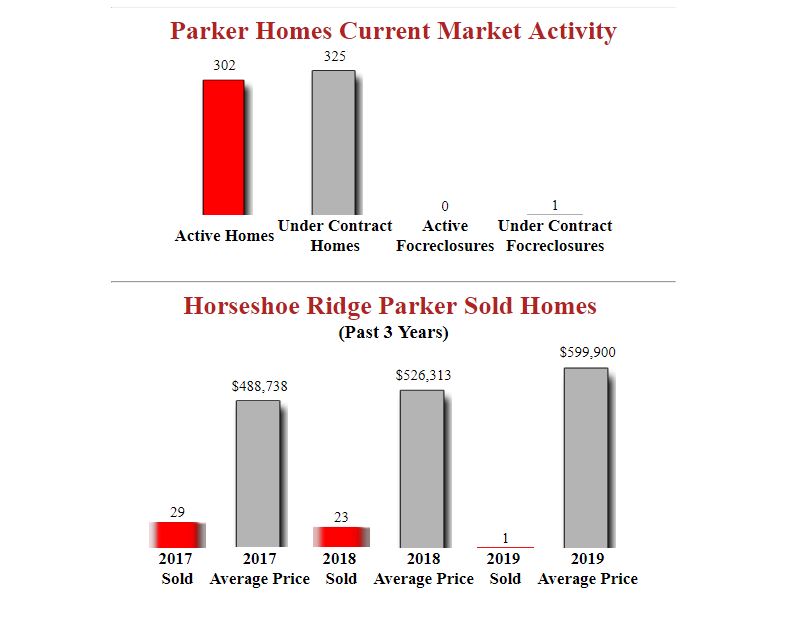 Parker Homes Current Market Activity

302
Active Homes

325
Under Contract Homes

0
Active Focreclosures

1
Under Contract Focreclosures

Horseshoe Ridge Parker Sold Homes
(Past 3 Years)

29
2017 Sold

$488,738
2017 Average Price

23
2018 Sold

$526,313
2018 Average Price

1
2019 Sold

$599,900
2019 Average Price